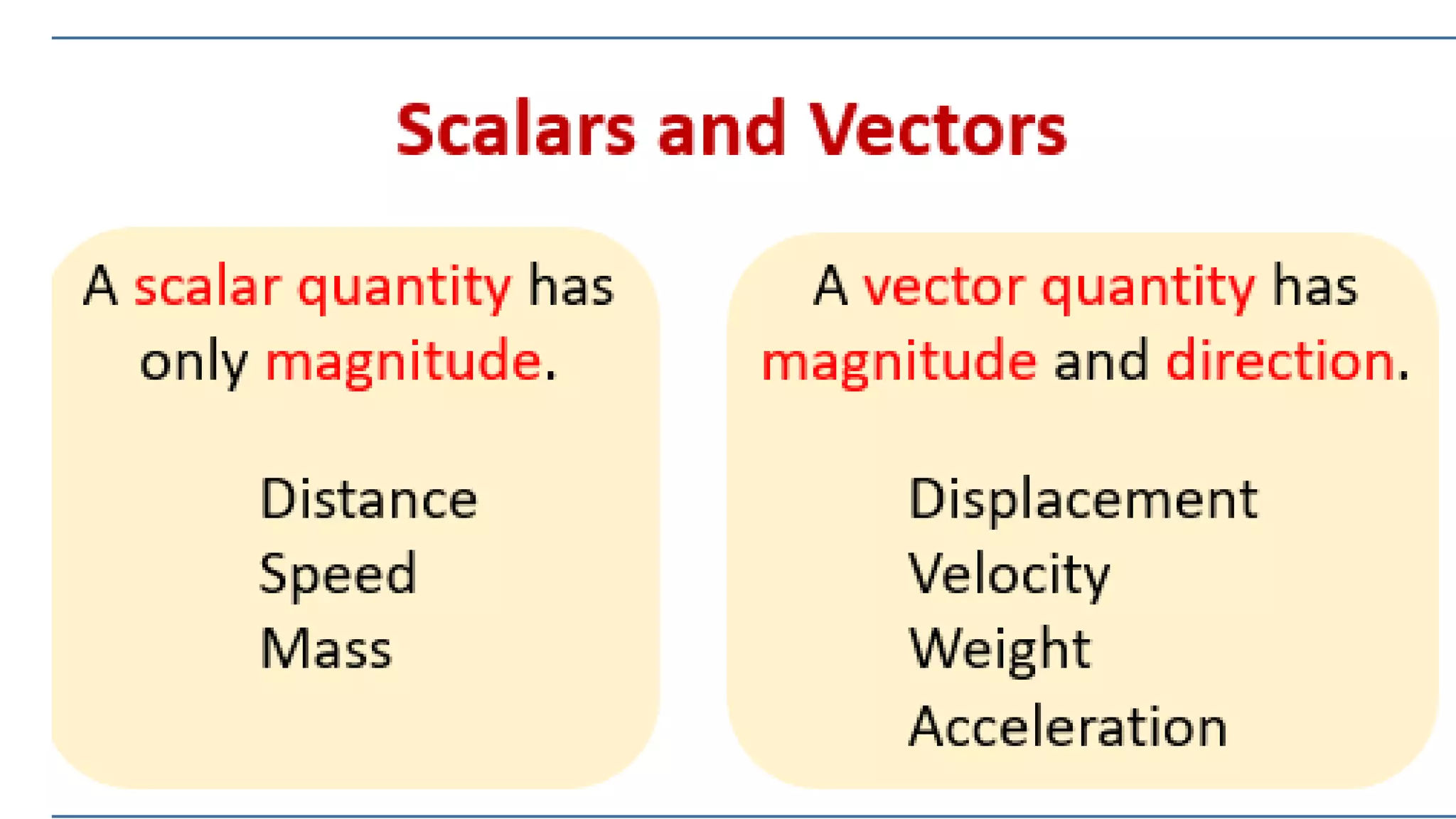 Scalars and Vectors

A scalar quantity has only magnitude.

Distance
Speed
Mass

A vector quantity has magnitude and direction.

Displacement
Velocity
Weight
Acceleration